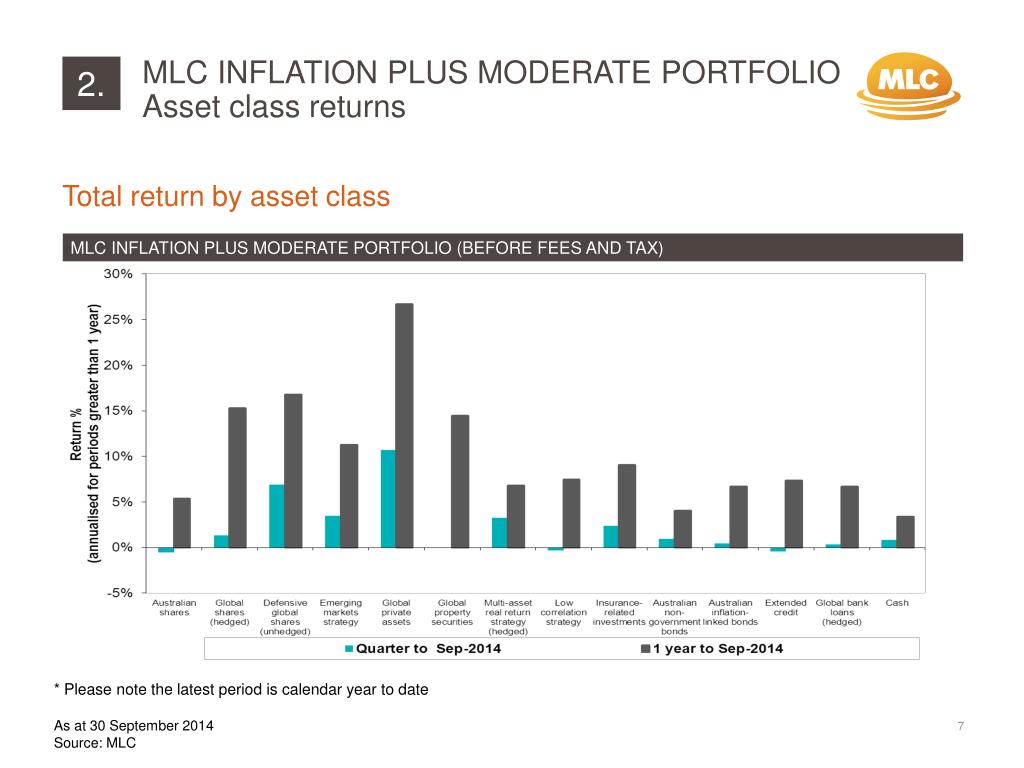 2.

MLC INFLATION PLUS MODERATE PORTFOLIO
Asset class returns

MLC

Total return by asset class

MLC INFLATION PLUS MODERATE PORTFOLIO (BEFORE FEES AND TAX)

Return %
(annualised for periods greater than 1 year)

30%
25%
20%
15%
10%
5%
0%
-5%

Australian shares
Global shares (hedged)
Defensive global shares (unhedged)
Emerging markets strategy
Global private assets
Global property securities
Multi-asset real return strategy (hedged)
Low correlation strategy
Insurance-related investments
Australian non-government bonds
Australian inflation-linked bonds
Extended credit
Global bank loans (hedged)
Cash

Quarter to Sep-2014
1 year to Sep-2014

* Please note the latest period is calendar year to date

As at 30 September 2014
Source: MLC

7